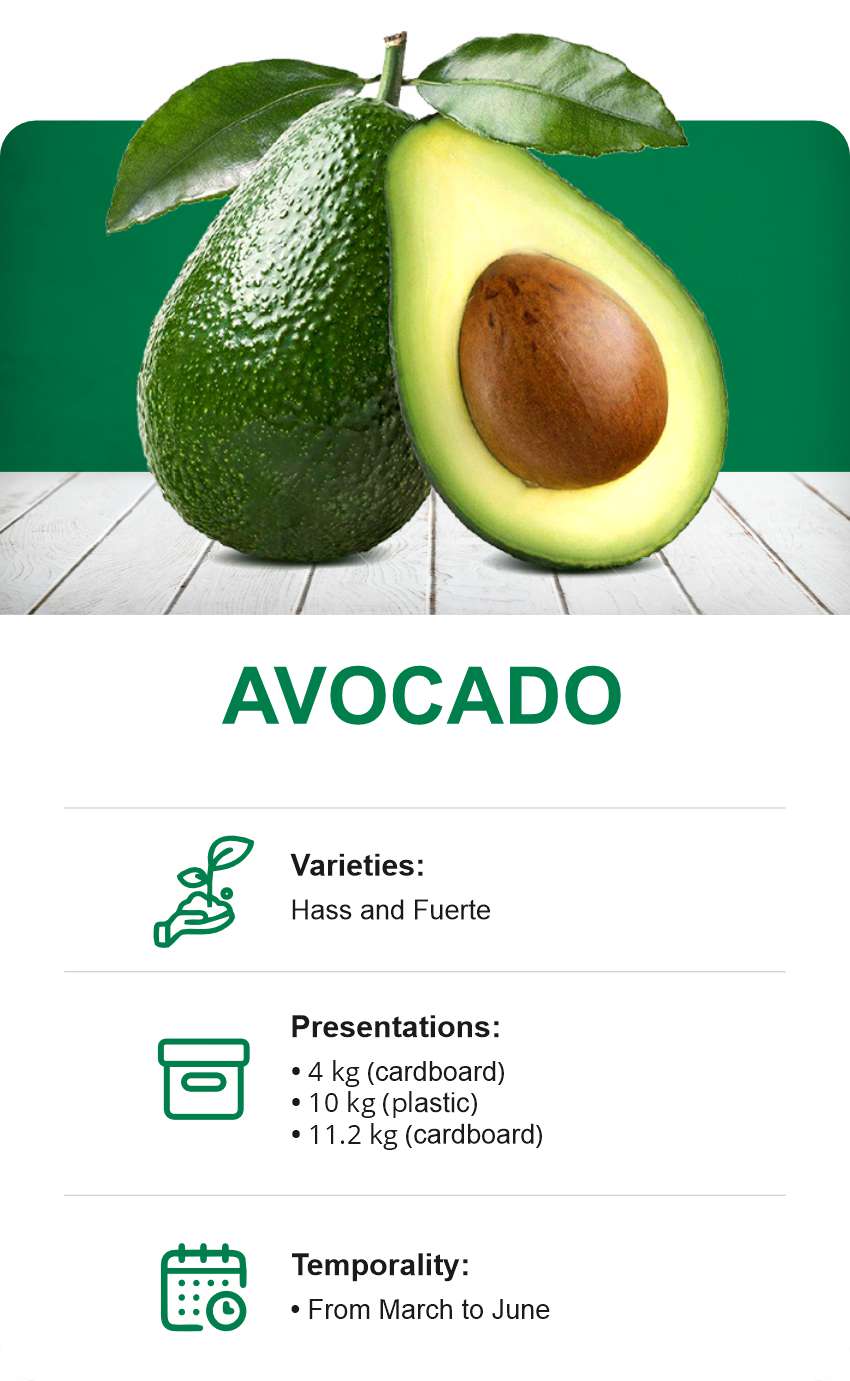 AVOCADO

Varieties:
Hass and Fuerte

Presentations:
• 4 kg (cardboard)
• 10 kg (plastic)
• 11.2 kg (cardboard)

Temporality:
• From March to June